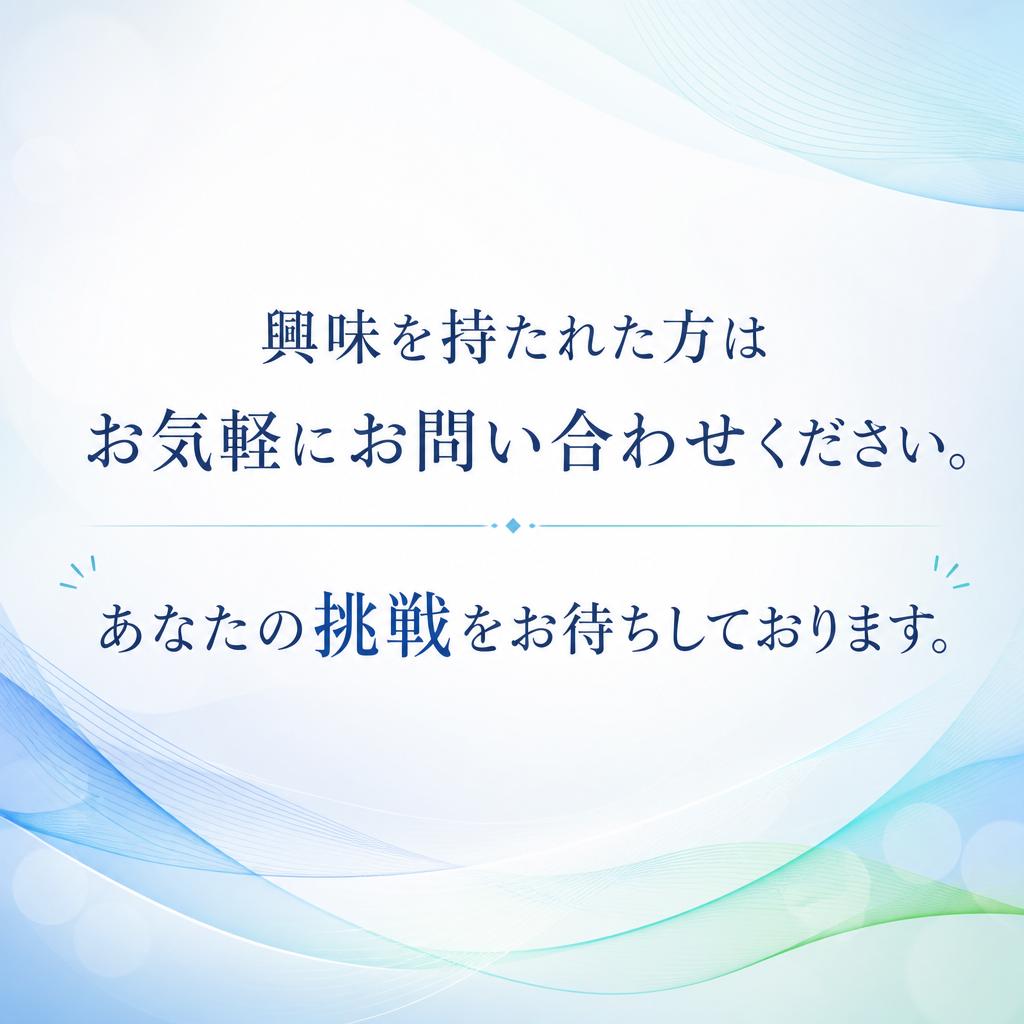 興味を持たれた方は
お気軽にお問い合わせください。

あなたの挑戦をお待ちしております。